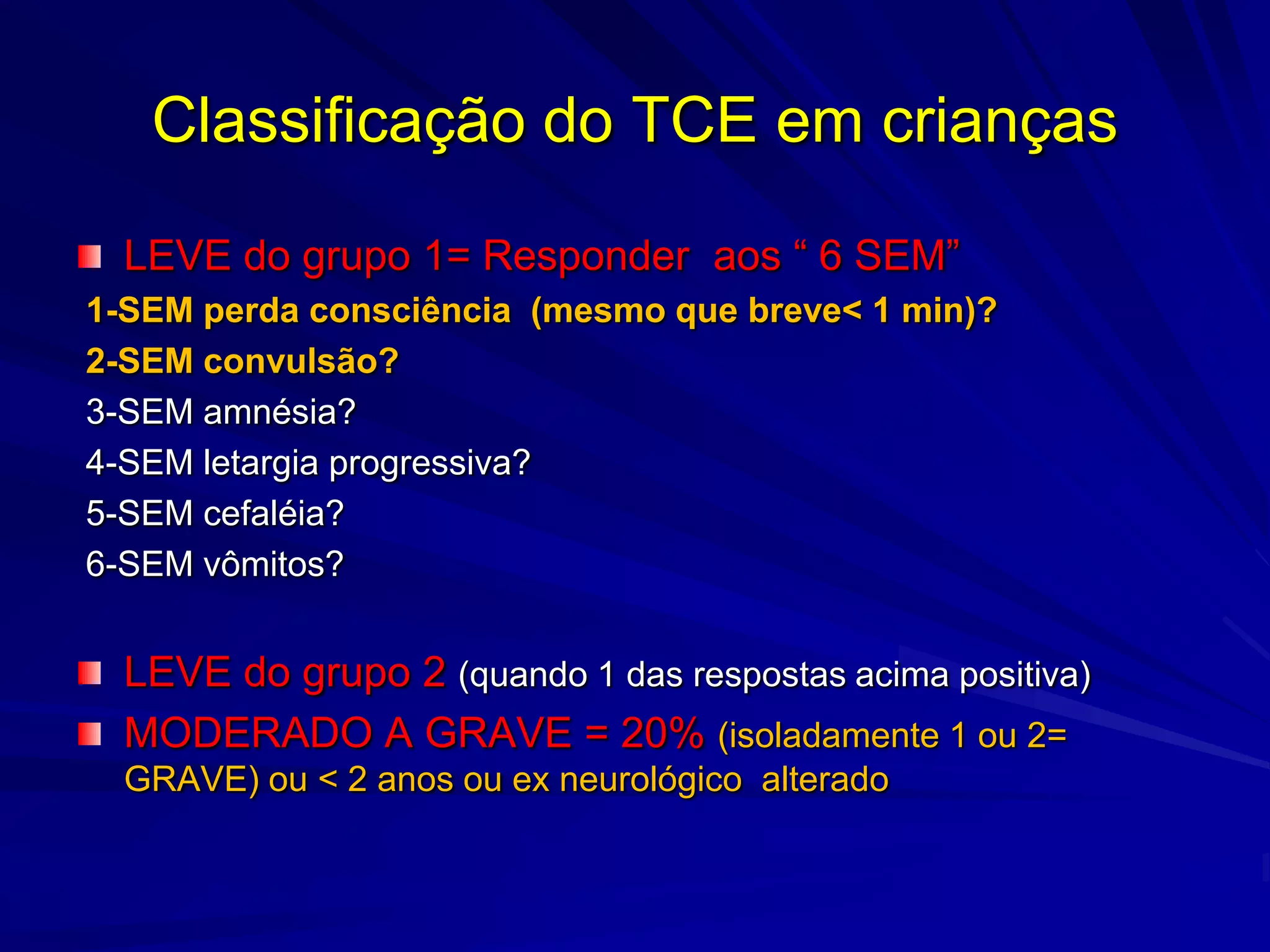 Classificação do TCE em crianças

LEVE do grupo 1= Responder aos “ 6 SEM”

1-SEM perda consciência (mesmo que breve< 1 min)?

2-SEM convulsão?

3-SEM amnésia?

4-SEM letargia progressiva?

5-SEM cefaléia?

6-SEM vômitos?

LEVE do grupo 2 (quando 1 das respostas acima positiva)

MODERADO A GRAVE = 20% (isoladamente 1 ou 2= GRAVE) ou < 2 anos ou ex neurológico alterado